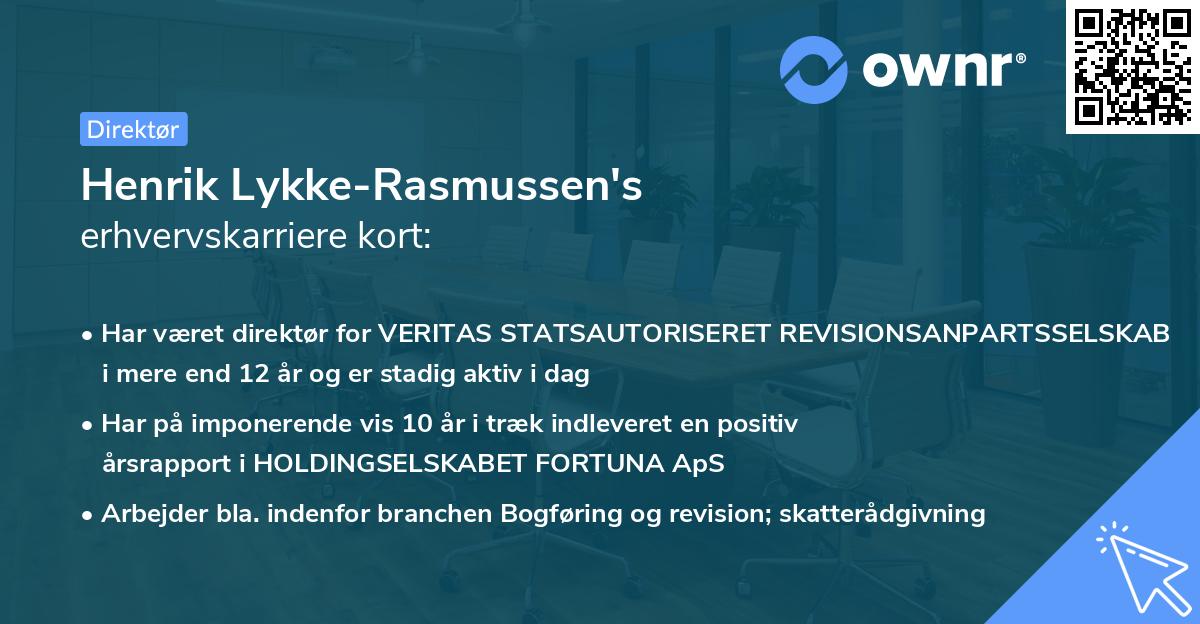 ownr®

Direktør

Henrik Lykke-Rasmussen's
erhvervskarriere kort:

• Har været direktør for VERITAS STATSAUTORISERET REVISIONSANPARTSSELSKAB i mere end 12 år og er stadig aktiv i dag

• Har på imponerende vis 10 år i træk indleveret en positiv årsrapport i HOLDINGSELSKABET FORTUNA ApS

• Arbejder bla. indenfor branchen Bogføring og revision; skatterådgivning